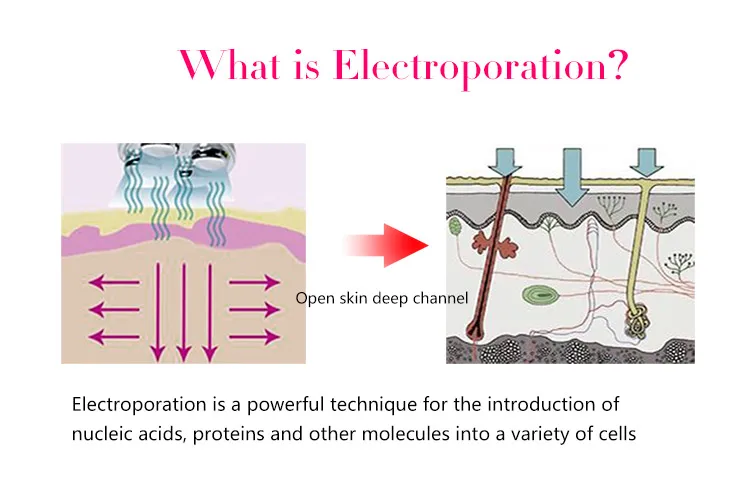 What is Electroporation?

Open skin deep channel

Electroporation is a powerful technique for the introduction of nucleic acids, proteins and other molecules into a variety of cells